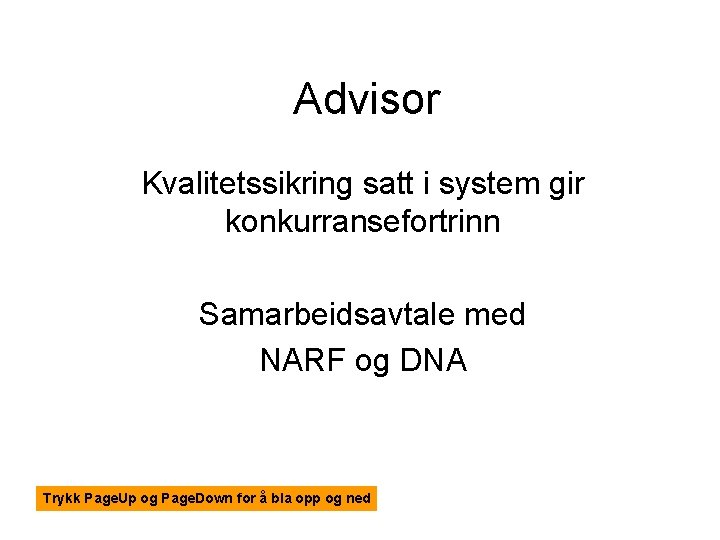 Advisor

Kvalitetssikring satt i system gir konkurransefortrinn

Samarbeidsavtale med
NARF og DNA

Trykk PageUp og PageDown for å bla opp og ned